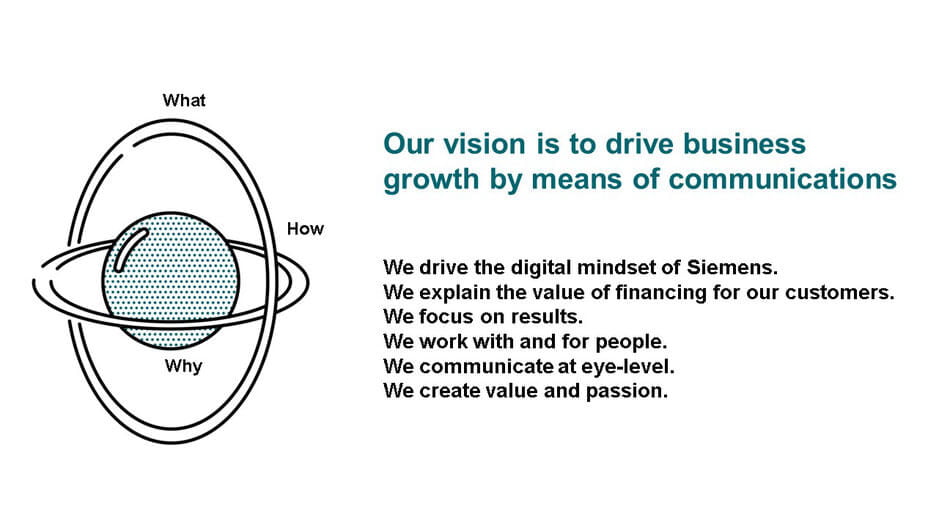 What

How

Why

Our vision is to drive business growth by means of communications

We drive the digital mindset of Siemens.
We explain the value of financing for our customers.
We focus on results.
We work with and for people.
We communicate at eye-level.
We create value and passion.